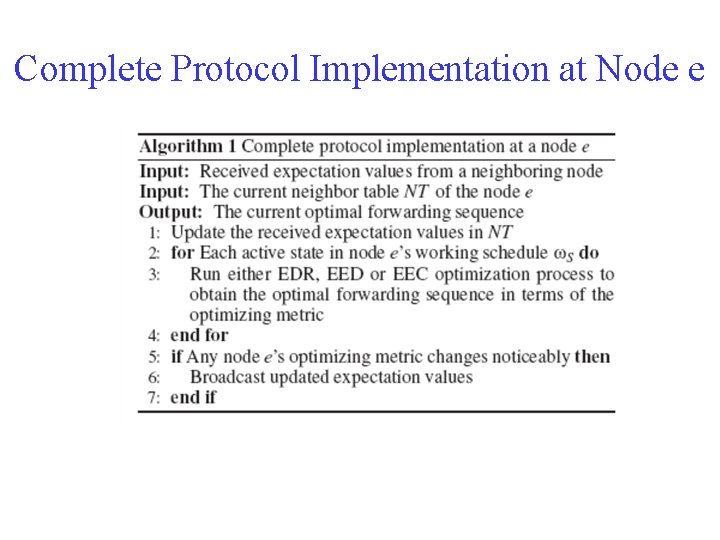 Complete Protocol Implementation at Node e

Algorithm 1 Complete protocol implementation at a node $e$

Input: Received expectation values from a neighboring node
Input: The current neighbor table $NT$ of the node $e$
Output: The current optimal forwarding sequence
1: Update the received expectation values in $NT$
2: for Each active state in node $e$'s working schedule $\omega_S$ do
3: Run either EDR, EED or EEC optimization process to obtain the optimal forwarding sequence in terms of the optimizing metric
4: end for
5: if Any node $e$'s optimizing metric changes noticeably then
6: Broadcast updated expectation values
7: end if